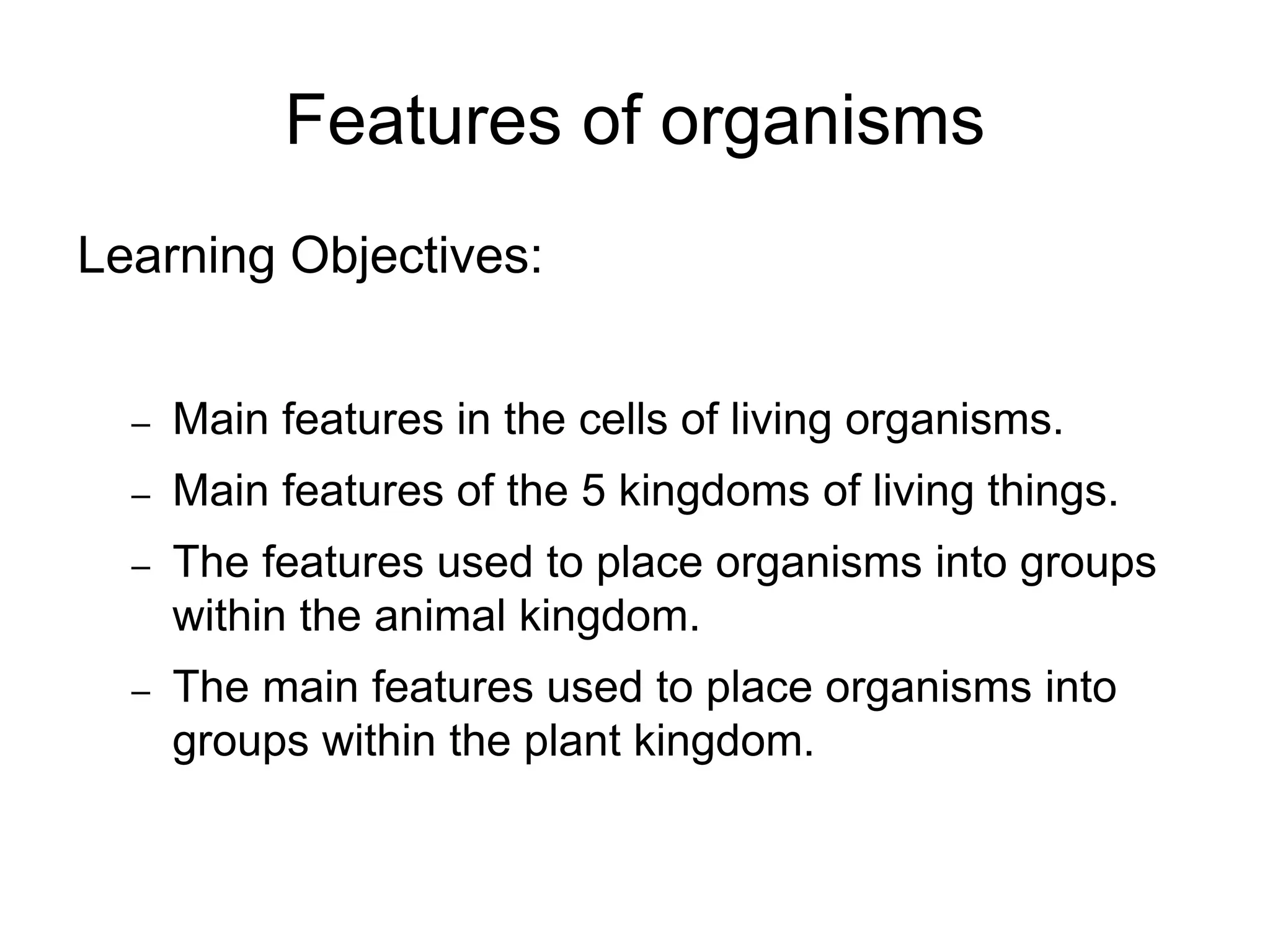 Features of organisms

Learning Objectives:

– Main features in the cells of living organisms.
– Main features of the 5 kingdoms of living things.
– The features used to place organisms into groups within the animal kingdom.
– The main features used to place organisms into groups within the plant kingdom.